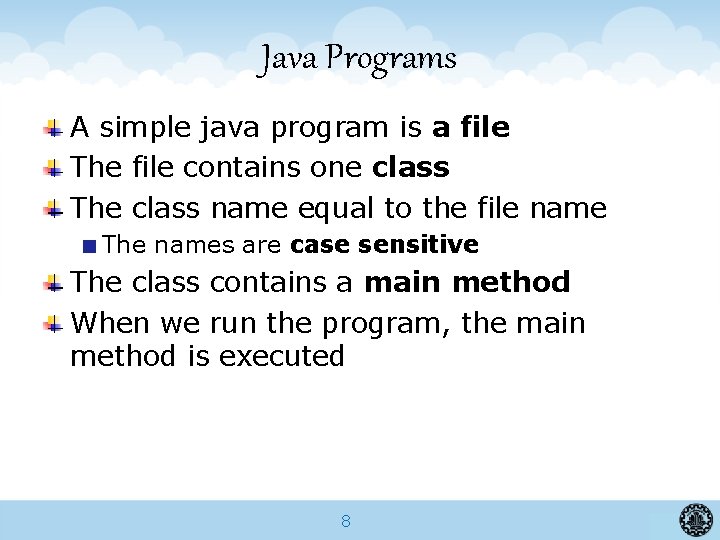 Java Programs

A simple java program is a file

The file contains one class

The class name equal to the file name

The names are case sensitive

The class contains a main method

When we run the program, the main method is executed

8